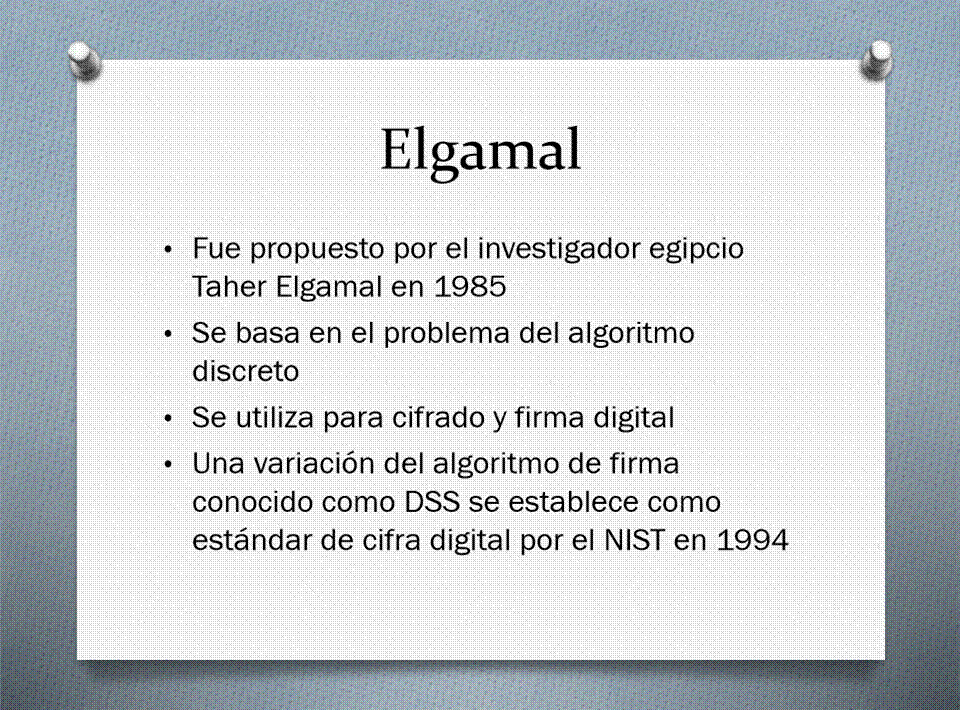 Elgamal

• Fue propuesto por el investigador egipcio Taher Elgamal en 1985
• Se basa en el problema del algoritmo discreto
• Se utiliza para cifrado y firma digital
• Una variación del algoritmo de firma conocido como DSS se establece como estándar de cifra digital por el NIST en 1994